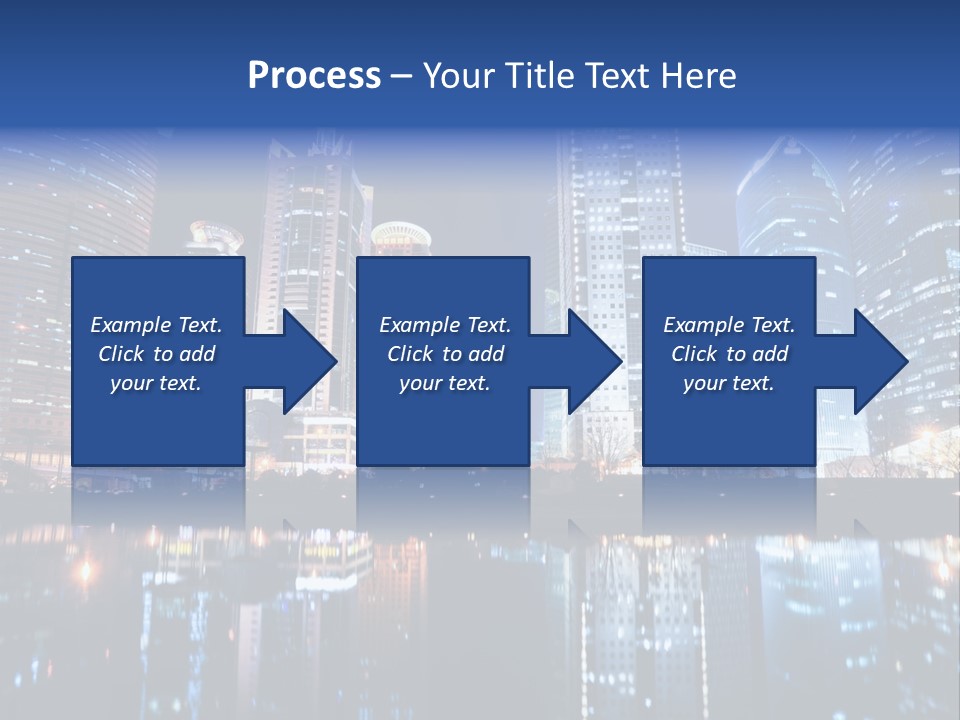 Process – Your Title Text Here

Example Text. Click to add your text.

Example Text. Click to add your text.

Example Text. Click to add your text.